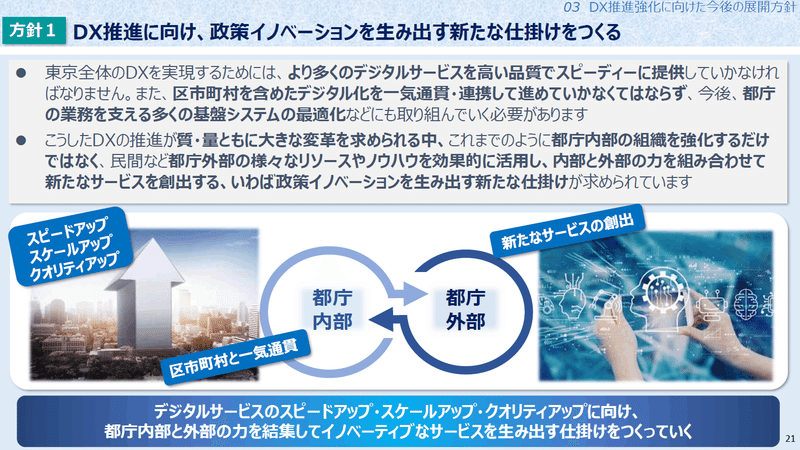 03　DX推進強化に向けた今後の展開方針

方針１　DX推進に向け、政策イノベーションを生み出す新たな仕掛けをつくる

● 東京全体のDXを実現するためには、より多くのデジタルサービスを高い品質でスピーディーに提供していかなければなりません。また、区市町村を含めたデジタル化を一気通貫・連携して進めていかなくてはならず、今後、都庁の業務を支える多くの基盤システムの最適化などにも取り組んでいく必要があります

● こうしたDXの推進が質・量ともに大きな変革を求められる中、これまでのように都庁内部の組織を強化するだけではなく、民間など都庁外部の様々なリソースやノウハウを効果的に活用し、内部と外部の力を組み合わせて新たなサービスを創出する、いわば政策イノベーションを生み出す新たな仕掛けが求められています

スピードアップ
スケールアップ
クオリティアップ

都庁
内部

都庁
外部

区市町村と一気通貫

新たなサービスの創出

デジタルサービスのスピードアップ・スケールアップ・クオリティアップに向け、
都庁内部と外部の力を結集してイノベーティブなサービスを生み出す仕掛けをつくっていく

21